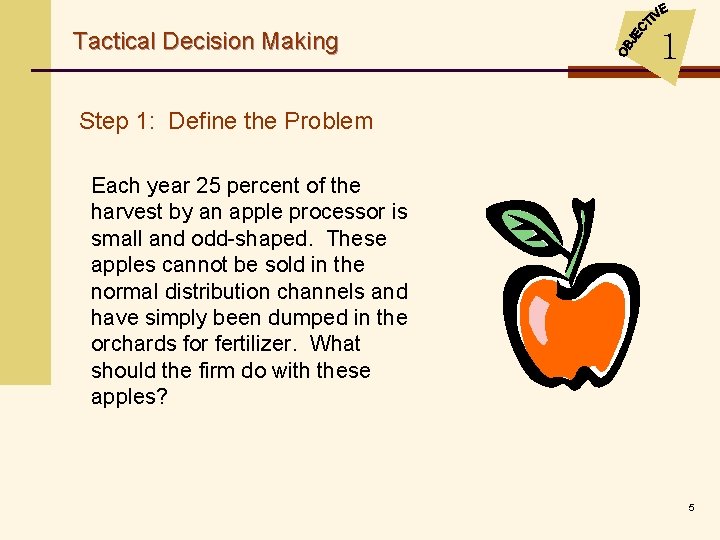 Tactical Decision Making

OBJECTIVE 1

Step 1: Define the Problem

Each year 25 percent of the harvest by an apple processor is small and odd-shaped. These apples cannot be sold in the normal distribution channels and have simply been dumped in the orchards for fertilizer. What should the firm do with these apples?

5